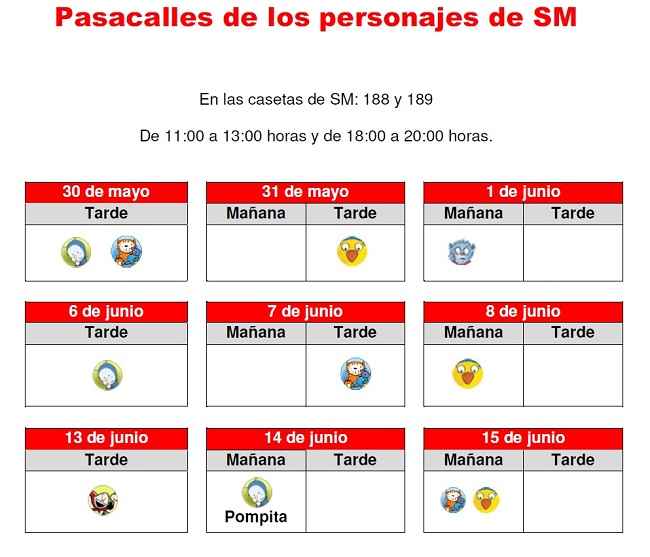 Pasacalles de los personajes de SM

En las casetas de SM: 188 y 189

De 11:00 a 13:00 horas y de 18:00 a 20:00 horas.

| 30 de mayo |
|---|
| Tarde |
| |

| 31 de mayo | |
|---|---|
| Mañana | Tarde |
| | |

| 1 de junio | |
|---|---|
| Mañana | Tarde |
| | |

| 6 de junio |
|---|
| Tarde |
| |

| 7 de junio | |
|---|---|
| Mañana | Tarde |
| | |

| 8 de junio | |
|---|---|
| Mañana | Tarde |
| | |

| 13 de junio |
|---|
| Tarde |
| |

| 14 de junio | |
|---|---|
| Mañana | Tarde |
| Pompita | |

| 15 de junio | |
|---|---|
| Mañana | Tarde |
| | |